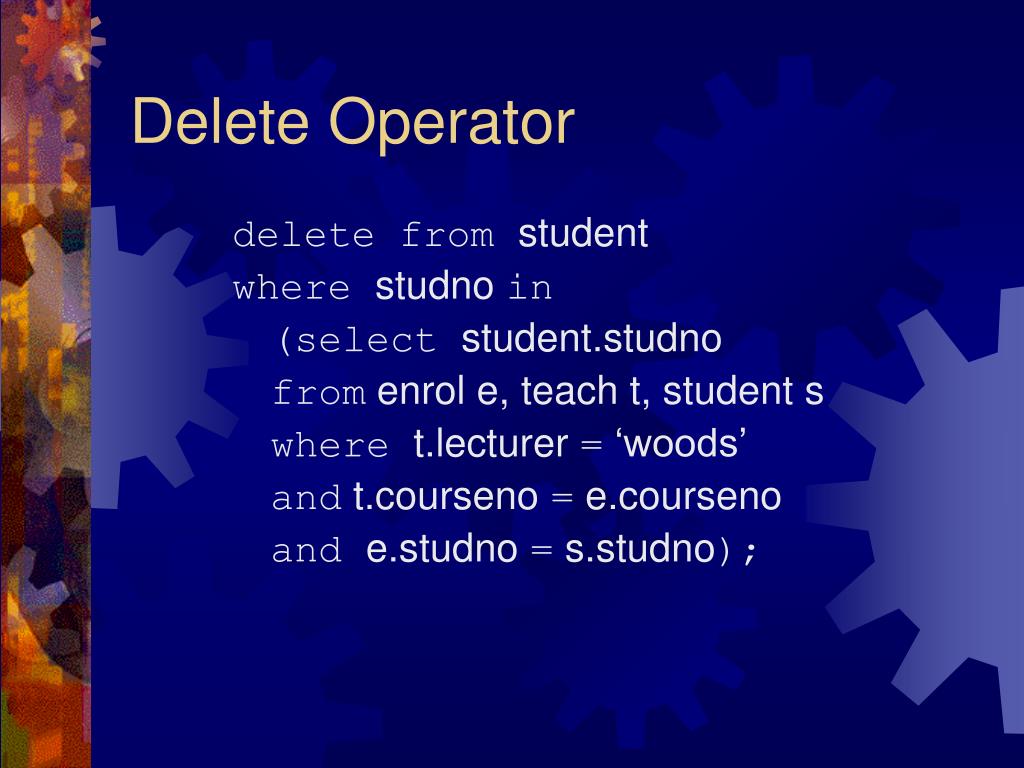 Delete Operator

delete from student
where studno in
(select student.studno
from enrol e, teach t, student s
where t.lecturer = ‘woods’
and t.courseno = e.courseno
and e.studno = s.studno);